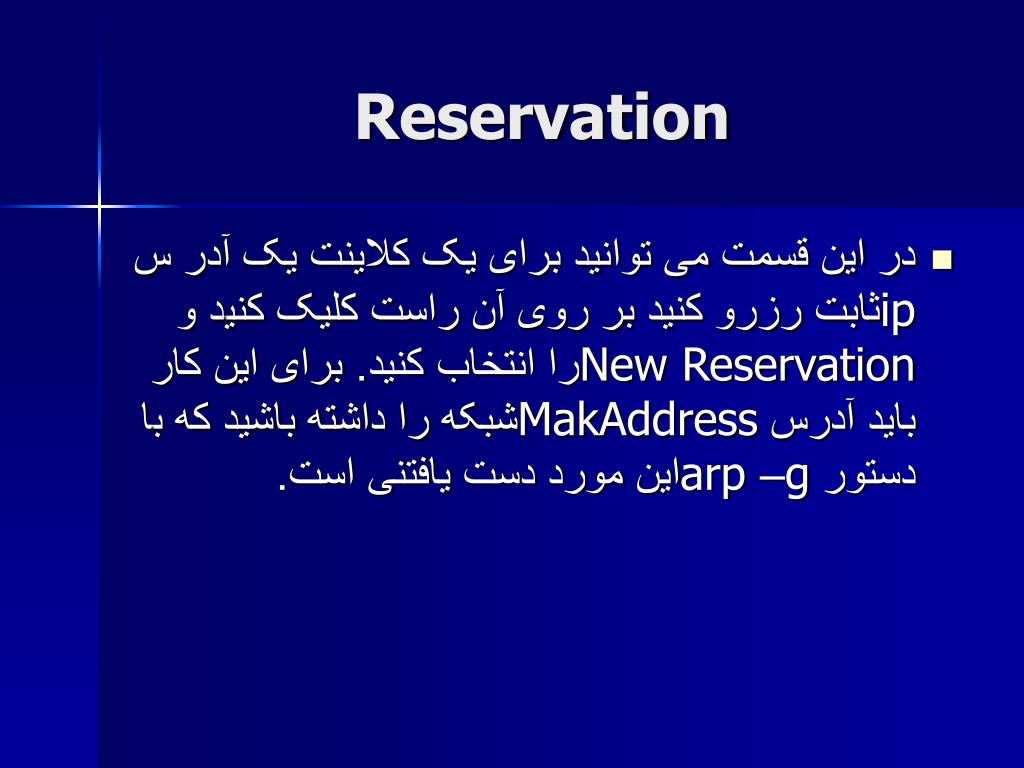 Reservation

در این قسمت می توانید برای یک کلاینت یک آدر س ipثابت رزرو کنید بر روی آن راست کلیک کنید و New Reservationرا انتخاب کنید. برای این کار باید آدرس MakAddressشبکه را داشته باشید که با دستور arp –gاین مورد دست یافتنی است.